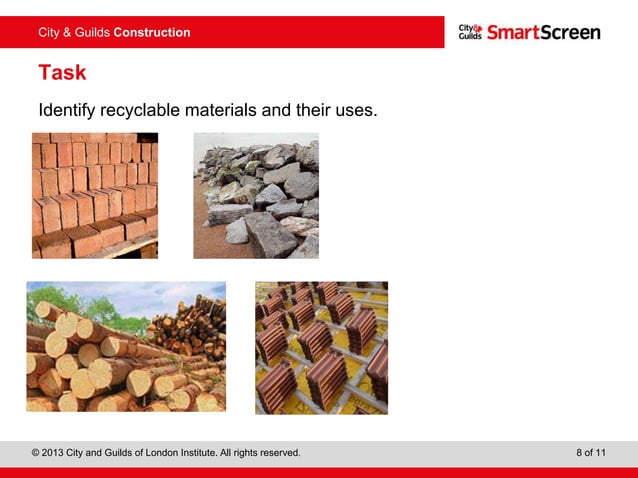 City & Guilds Construction

City & Guilds SmartScreen

Task

Identify recyclable materials and their uses.

© 2013 City and Guilds of London Institute. All rights reserved.

8 of 11